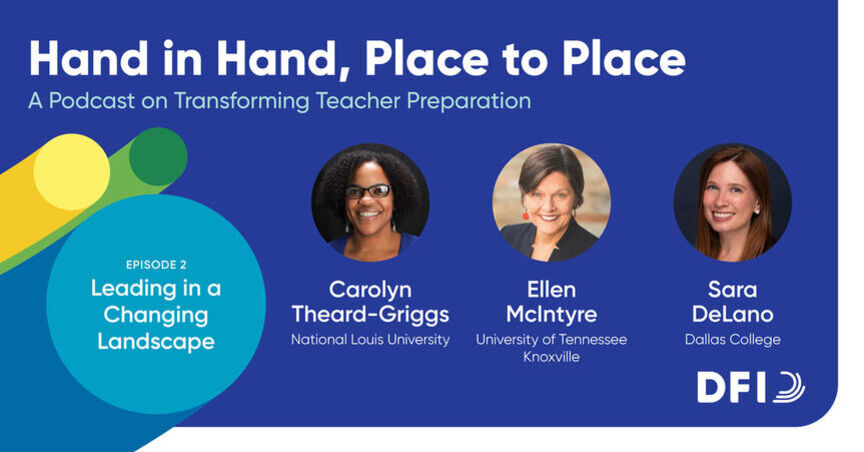 Hand in Hand, Place to Place

A Podcast on Transforming Teacher Preparation

EPISODE 2
Leading in a Changing Landscape

Carolyn Theard-Griggs
National Louis University

Ellen McIntyre
University of Tennessee Knoxville

Sara DeLano
Dallas College

DFI